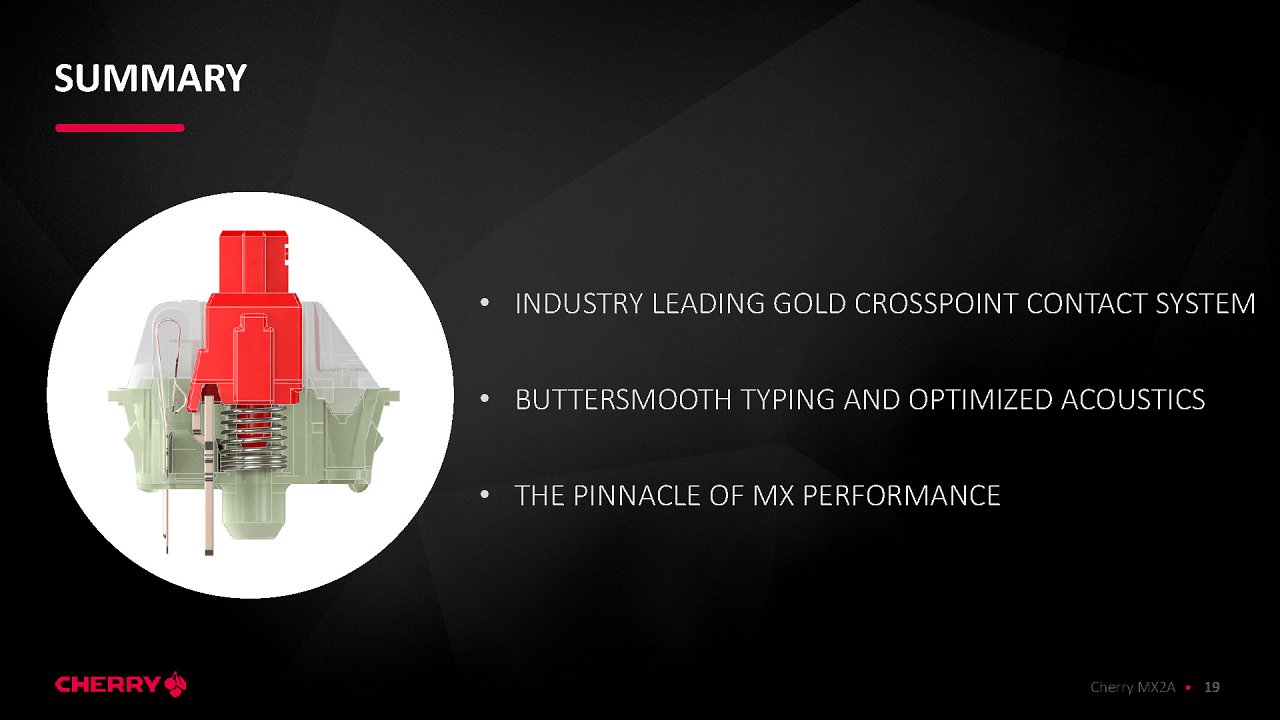 SUMMARY

• INDUSTRY LEADING GOLD CROSSPOINT CONTACT SYSTEM

• BUTTERSMOOTH TYPING AND OPTIMIZED ACOUSTICS

• THE PINNACLE OF MX PERFORMANCE

CHERRY

Cherry MX2A • 19